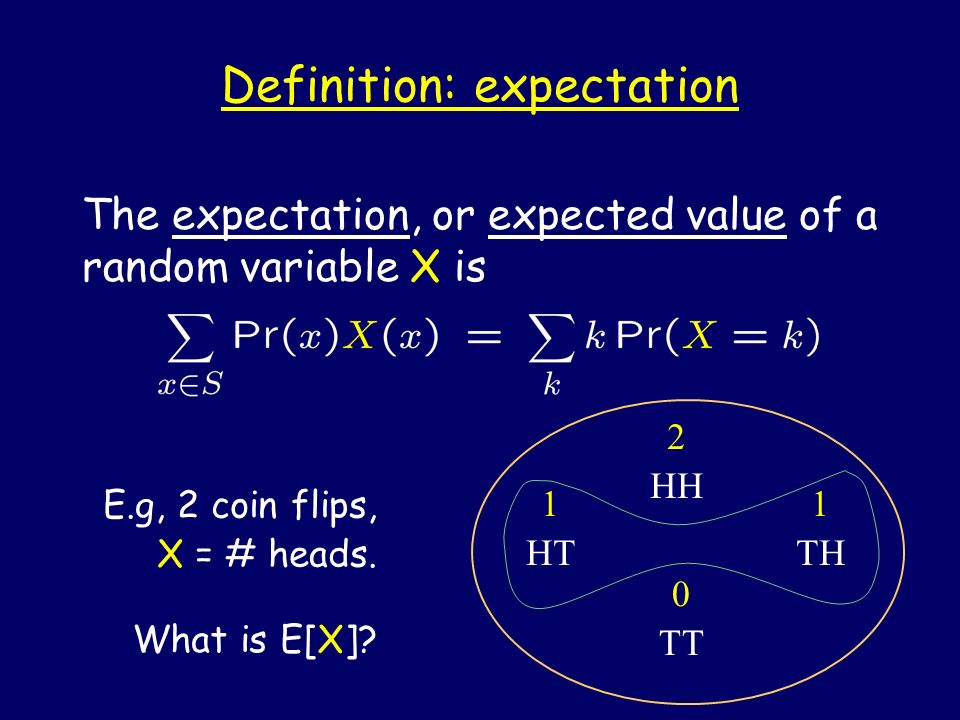 Definition: expectation

The expectation, or expected value of a random variable X is

$\sum_{x \in S} \Pr(x) X(x) = \sum_{k} k \Pr(X = k)$

E.g, 2 coin flips, X = # heads.

What is E[X]?

2
HH
1
HT
1
TH
0
TT